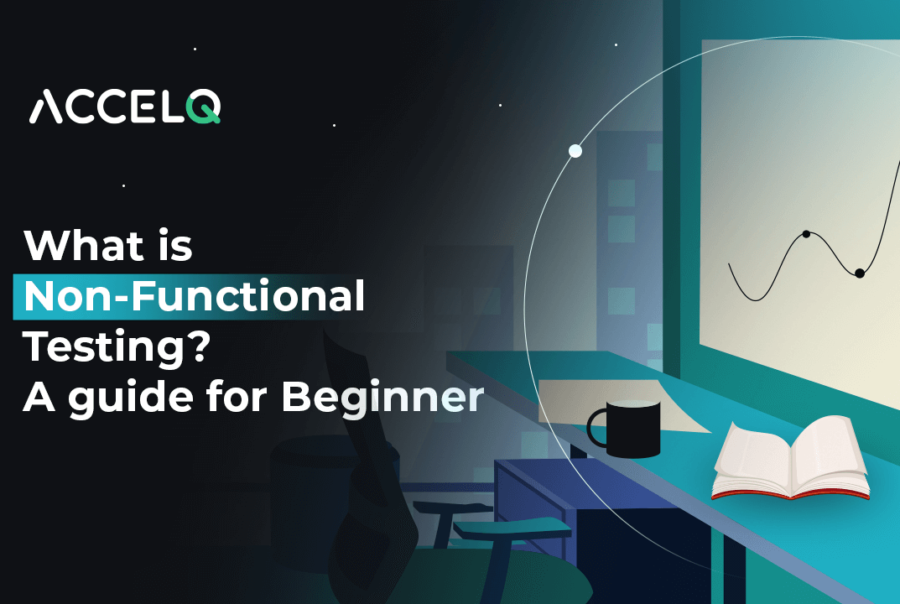 ACCELQ

What is Non-Functional Testing? A guide for Beginner